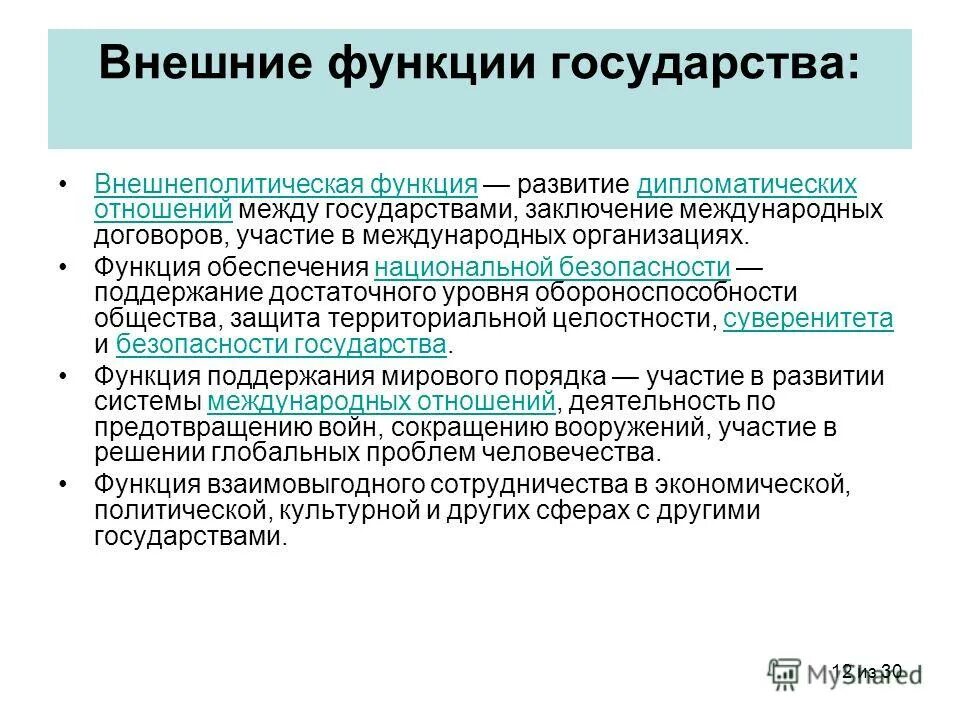 Внешние функции государства:

• Внешнеполитическая функция — развитие дипломатических отношений между государствами, заключение международных договоров, участие в международных организациях.

• Функция обеспечения национальной безопасности — поддержание достаточного уровня обороноспособности общества, защита территориальной целостности, суверенитета и безопасности государства.

• Функция поддержания мирового порядка — участие в развитии системы международных отношений, деятельность по предотвращению войн, сокращению вооружений, участие в решении глобальных проблем человечества.

• Функция взаимовыгодного сотрудничества в экономической, политической, культурной и других сферах с другими государствами.

12 из 30

MyShared